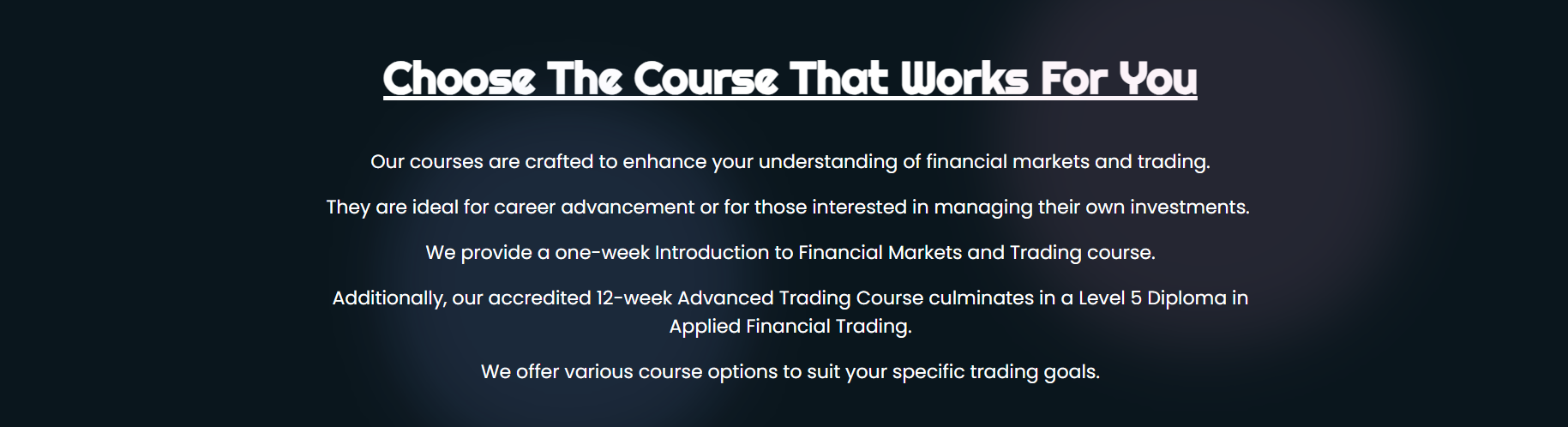 Choose The Course That Works For You

Our courses are crafted to enhance your understanding of financial markets and trading.

They are ideal for career advancement or for those interested in managing their own investments.

We provide a one-week Introduction to Financial Markets and Trading course.

Additionally, our accredited 12-week Advanced Trading Course culminates in a Level 5 Diploma in Applied Financial Trading.

We offer various course options to suit your specific trading goals.